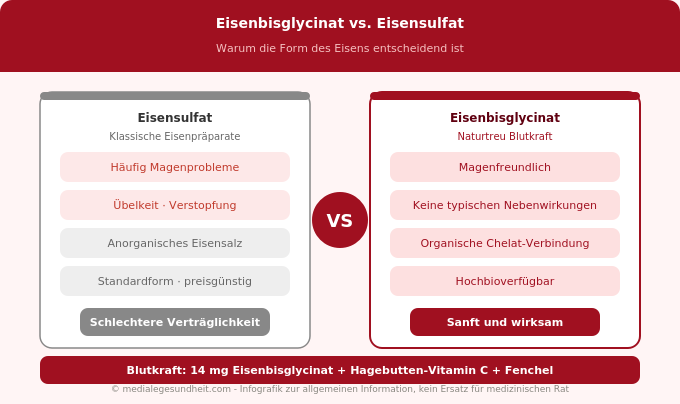 Eisenbisglycinat vs. Eisensulfat

Warum die Form des Eisens entscheidend ist

Eisensulfat

Klassische Eisenpräparate

Häufig Magenprobleme

Übelkeit · Verstopfung

Anorganisches Eisensalz

Standardform · preisgünstig

Schlechtere Verträglichkeit

VS

Eisenbisglycinat

Naturtreu Blutkraft

Magenfreundlich

Keine typischen Nebenwirkungen

Organische Chelat-Verbindung

Hochbioverfügbar

Sanft und wirksam

Blutkraft: 14 mg Eisenbisglycinat + Hagebutten-Vitamin C + Fenchel

© medialegesundheit.com - Infografik zur allgemeinen Information, kein Ersatz für medizinischen Rat